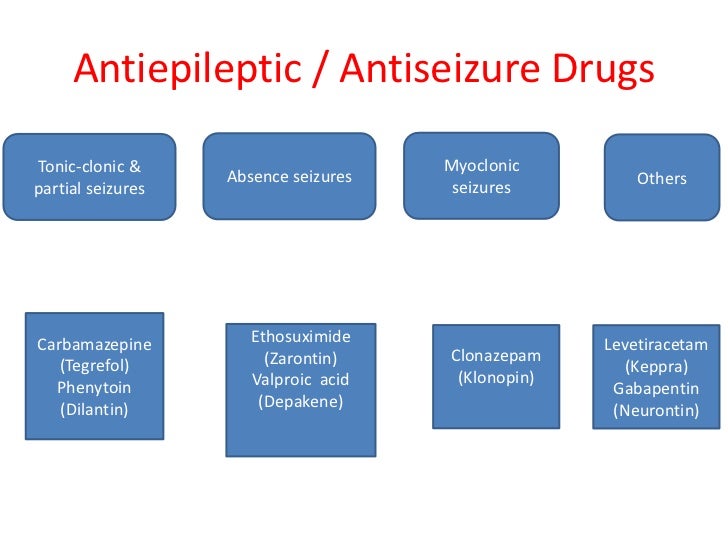 Antiepileptic / Antiseizure Drugs

Tonic-clonic & partial seizures

Absence seizures

Myoclonic seizures

Others

Carbamazepine (Tegrefol) Phenytoin (Dilantin)

Ethosuximide (Zarontin) Valproic acid (Depakene)

Clonazepam (Klonopin)

Levetiracetam (Keppra) Gabapentin (Neurontin)